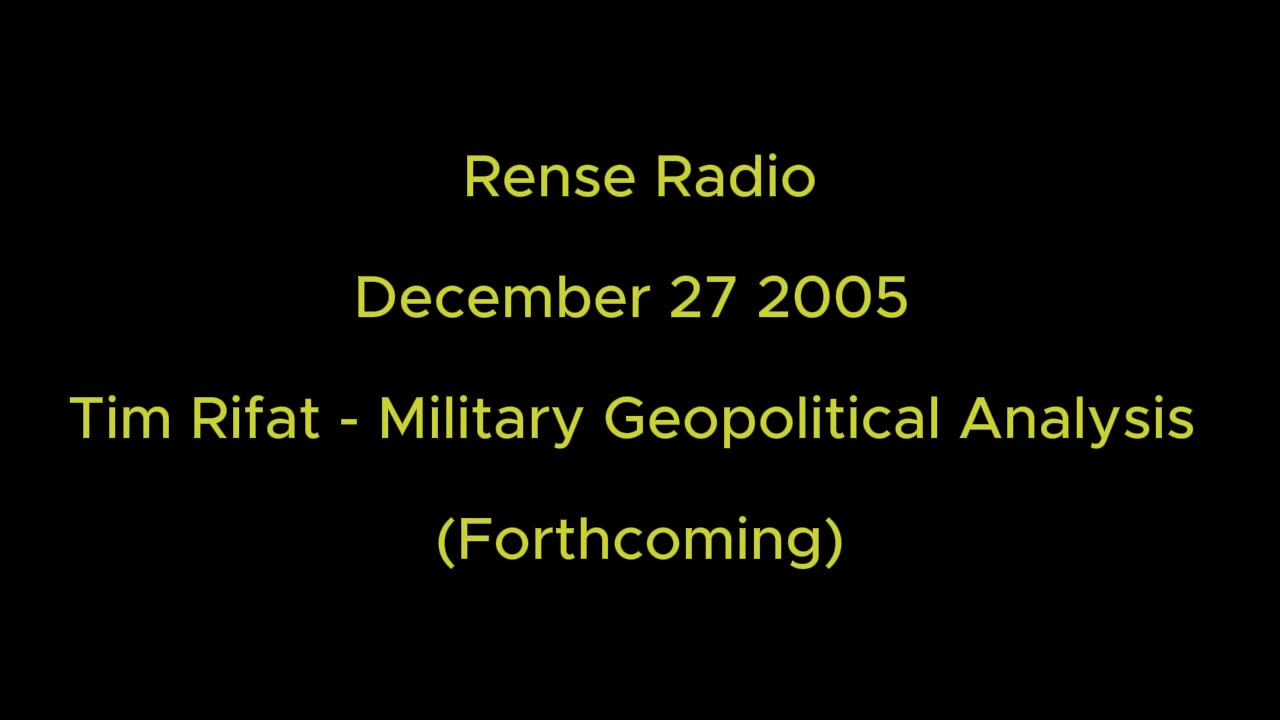 Rense Radio

December 27 2005

Tim Rifat - Military Geopolitical Analysis

(Forthcoming)